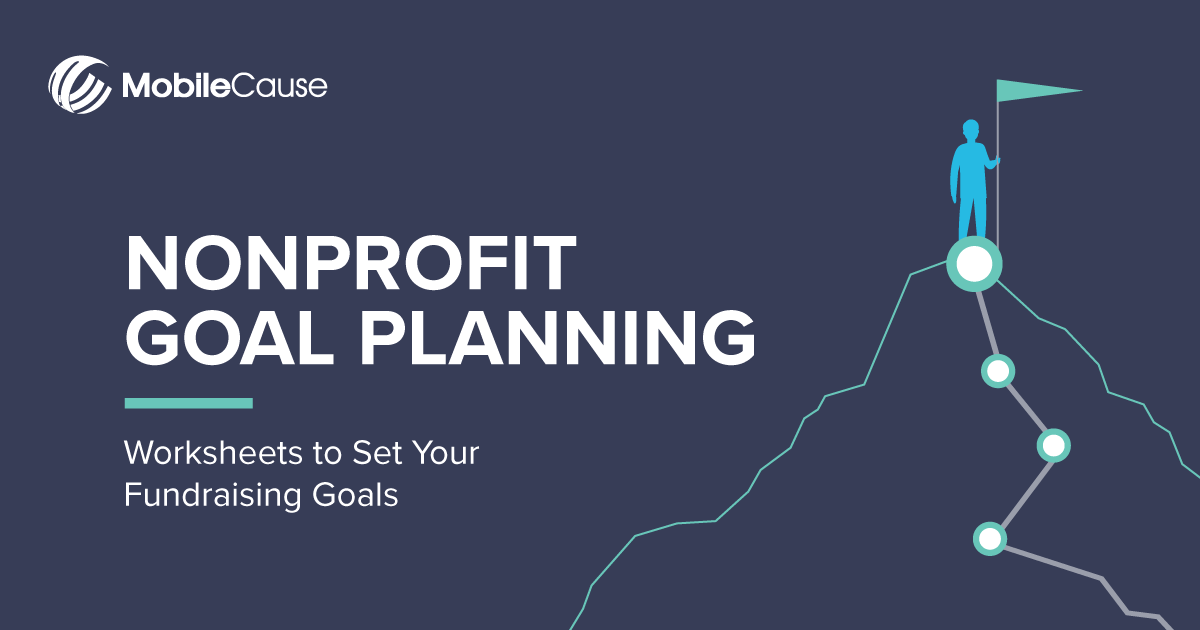 MobileCause

NONPROFIT GOAL PLANNING

Worksheets to Set Your Fundraising Goals